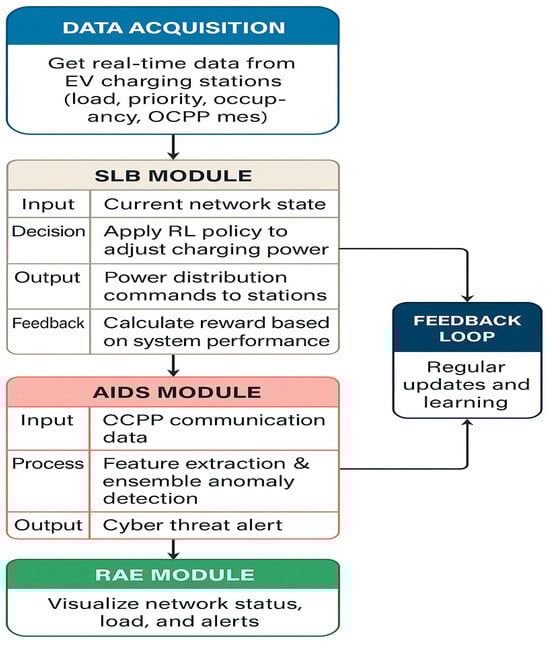 DATA ACQUISITION

Get real-time data from EV charging stations (load, priority, occupancy, OCPP mes)

SLB MODULE

| Input | Current network state |
|---|---|
| Decision | Apply RL policy to adjust charging power |
| Output | Power distribution commands to stations |
| Feedback | Calculate reward based on system performance |

AIDS MODULE

| Input | CCPP communication data |
|---|---|
| Process | Feature extraction & ensemble anomaly detection |
| Output | Cyber threat alert |

RAE MODULE

Visualize network status, load, and alerts

FEEDBACK LOOP

Regular updates and learning